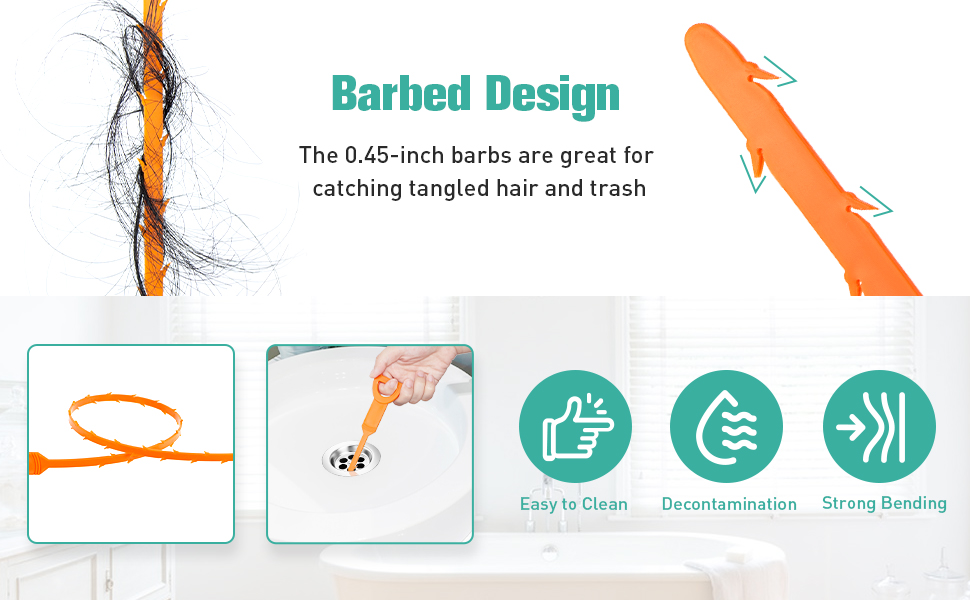 Barbed Design

The 0.45-inch barbs are great for catching tangled hair and trash

Easy to Clean

Decontamination

Strong Bending